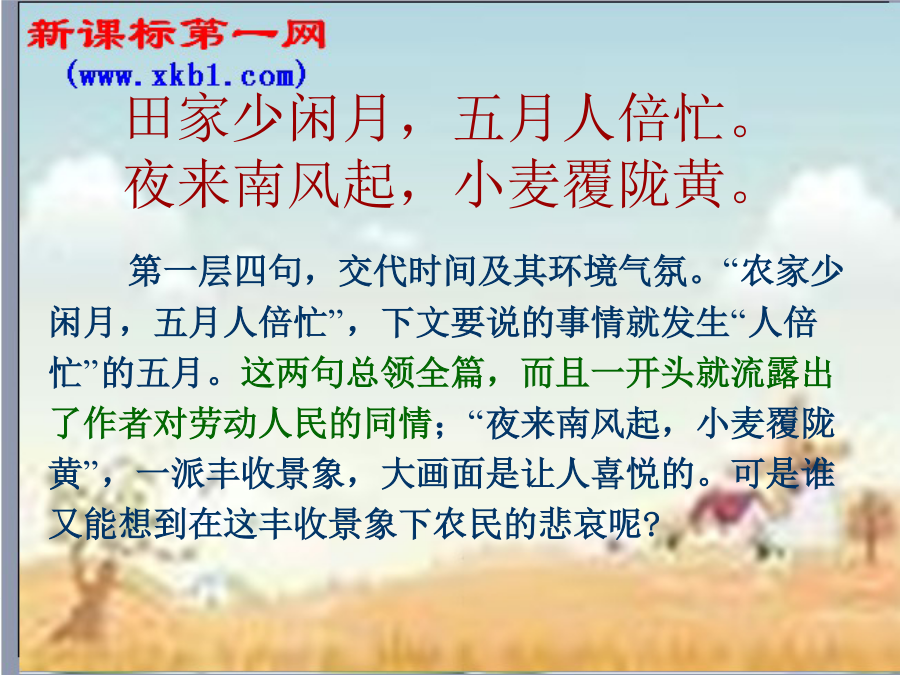 新课标第一网
(www.xkb1.com)

田家少闲月，五月人倍忙。
夜来南风起，小麦覆陇黄。

第一层四句，交代时间及其环境气氛。“农家少闲月，五月人倍忙”，下文要说的事情就发生“人倍忙”的五月。这两句总领全篇，而且一开头就流露出了作者对劳动人民的同情；“夜来南风起，小麦覆陇黄”，一派丰收景象，大画面是让人喜悦的。可是谁又能想到在这丰收景象下农民的悲哀呢?